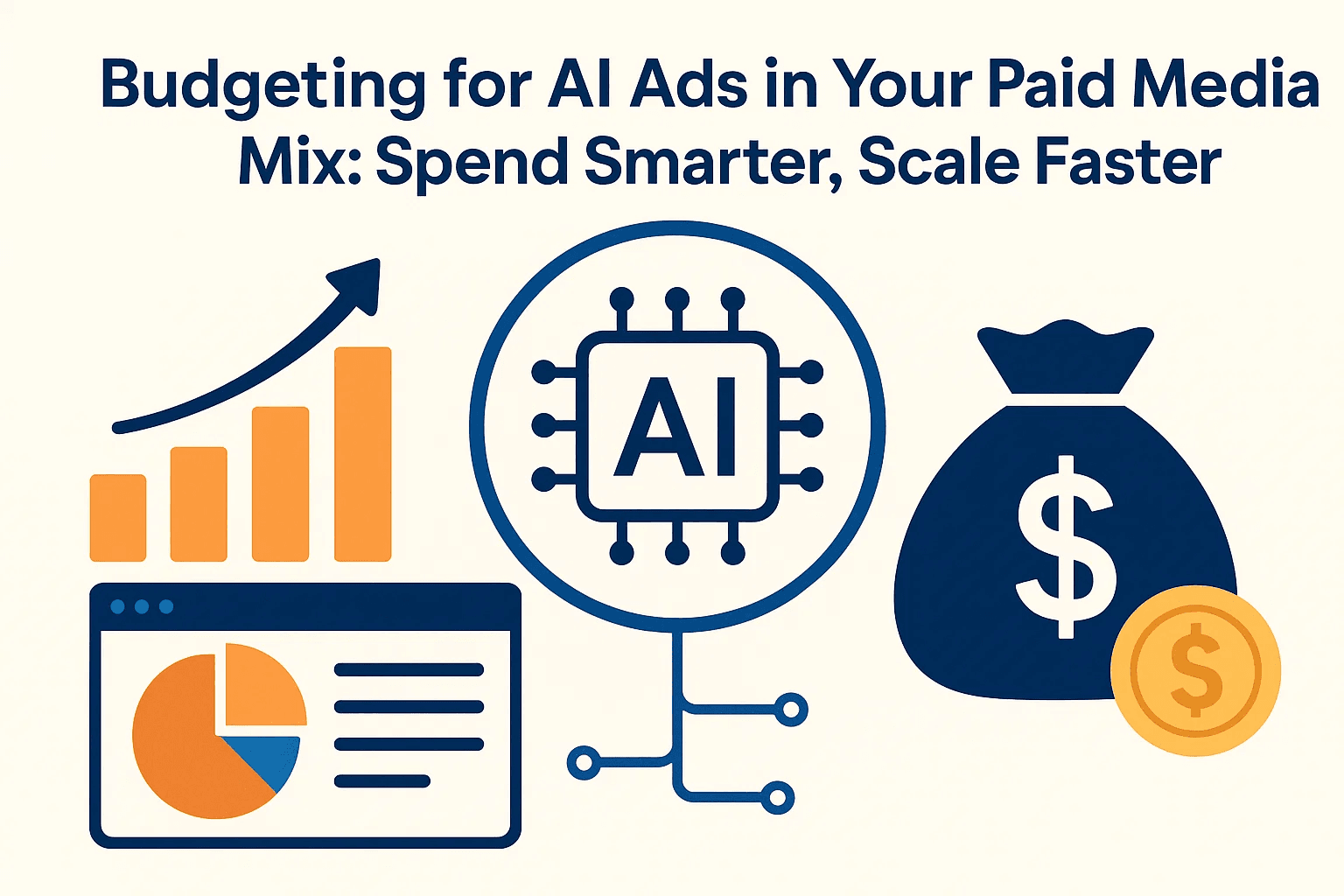 Budgeting for AI Ads in Your Paid Media Mix: Spend Smarter, Scale Faster

AI

$

$